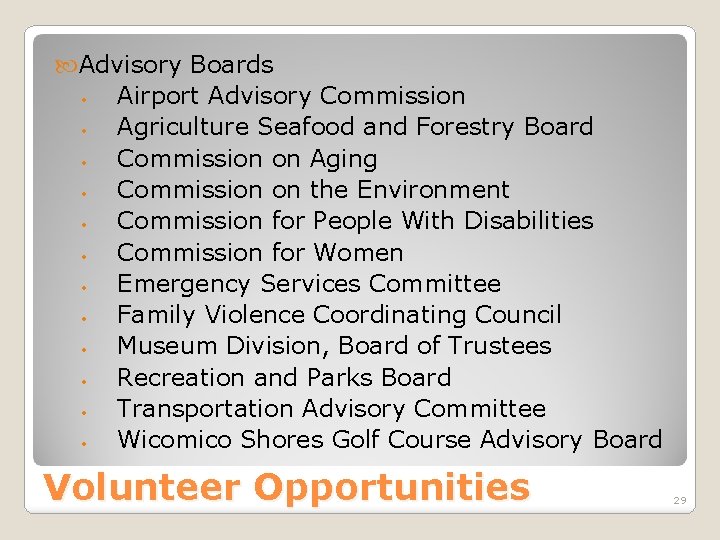 Advisory Boards
- Airport Advisory Commission
- Agriculture Seafood and Forestry Board
- Commission on Aging
- Commission on the Environment
- Commission for People With Disabilities
- Commission for Women
- Emergency Services Committee
- Family Violence Coordinating Council
- Museum Division, Board of Trustees
- Recreation and Parks Board
- Transportation Advisory Committee
- Wicomico Shores Golf Course Advisory Board

Volunteer Opportunities

29